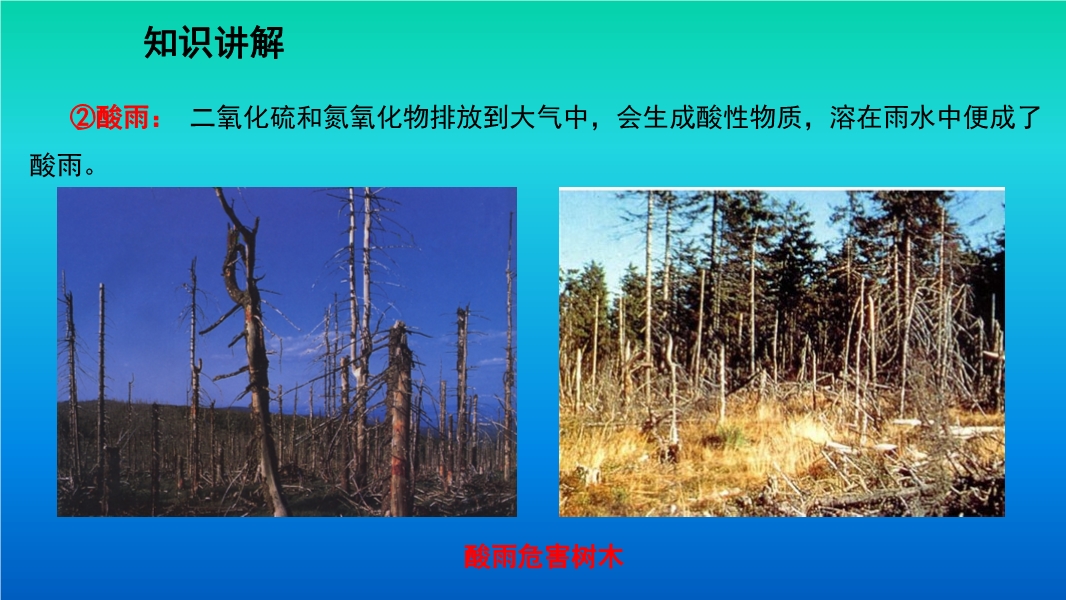 知识讲解

②酸雨： 二氧化硫和氮氧化物排放到大气中，会生成酸性物质，溶在雨水中便成了酸雨。

酸雨危害树木